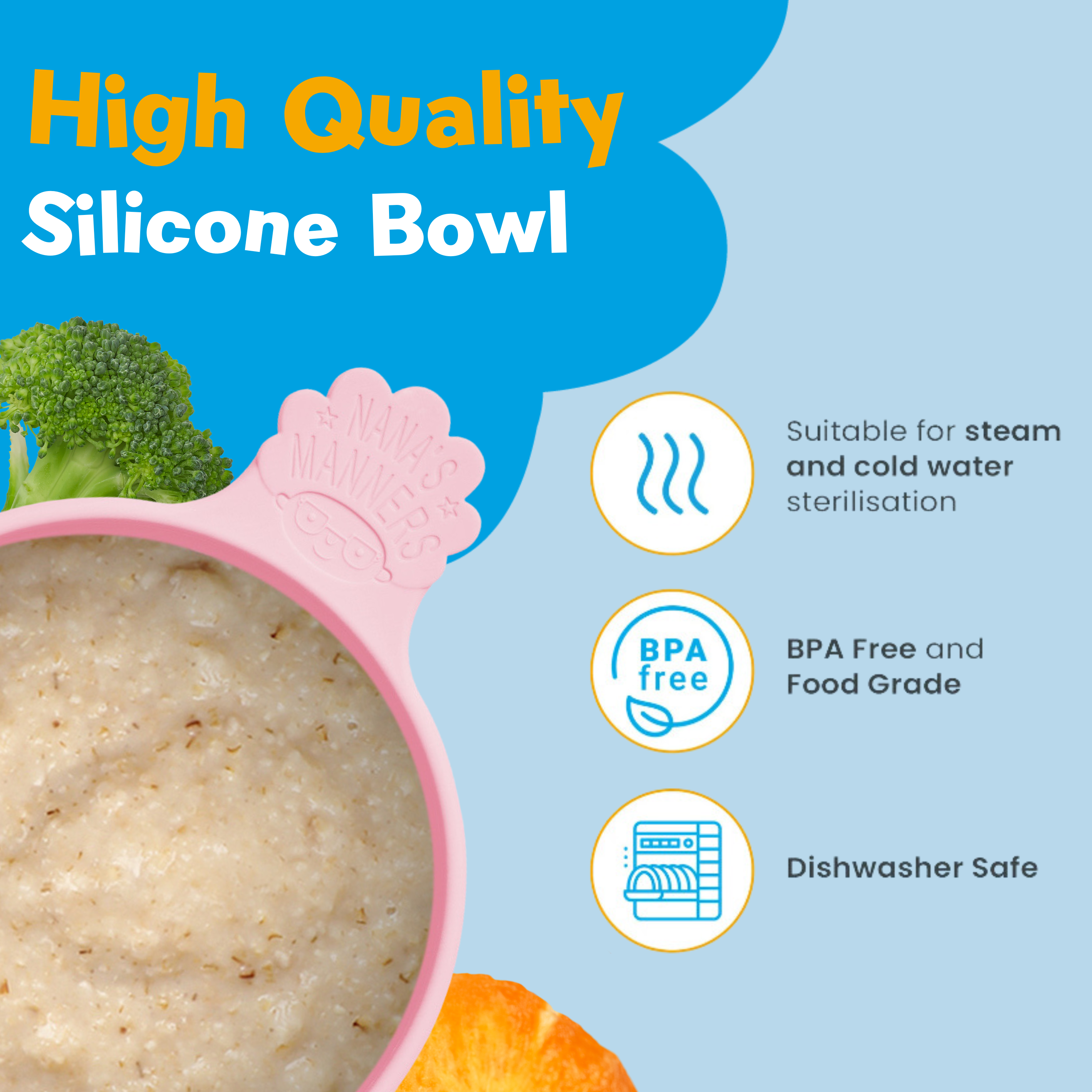 High Quality
Silicone Bowl

NANA'S MANNERS

Suitable for steam and cold water sterilisation

BPA free

BPA Free and Food Grade

Dishwasher Safe